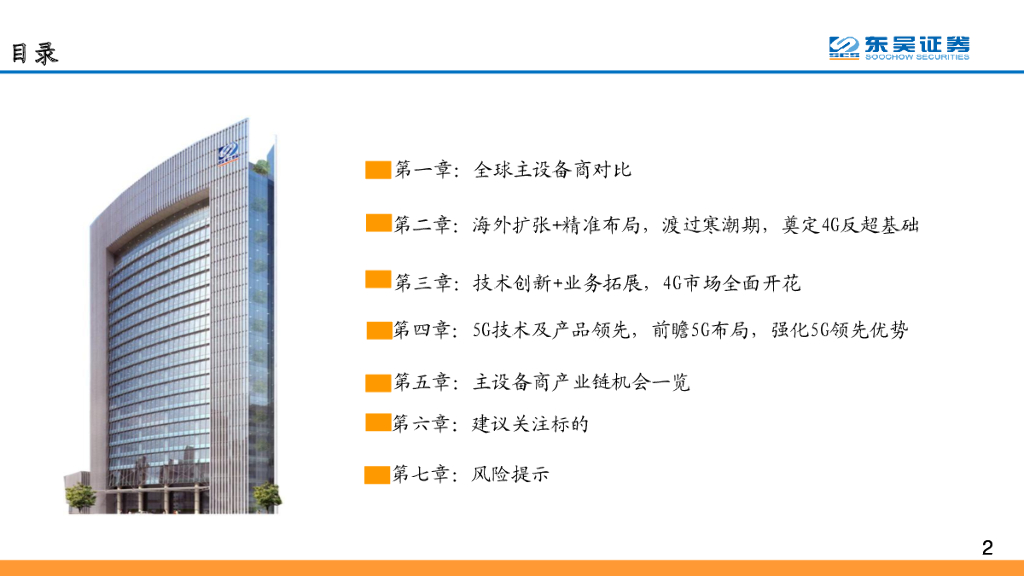 目录

东吴证券
SOOCHOW SECURITIES

第一章：全球主设备商对比

第二章：海外扩张+精准布局，渡过寒潮期，奠定4G反超基础

第三章：技术创新+业务拓展，4G市场全面开花

第四章：5G技术及产品领先，前瞻5G布局，强化5G领先优势

第五章：主设备商产业链机会一览

第六章：建议关注标的

第七章：风险提示

2